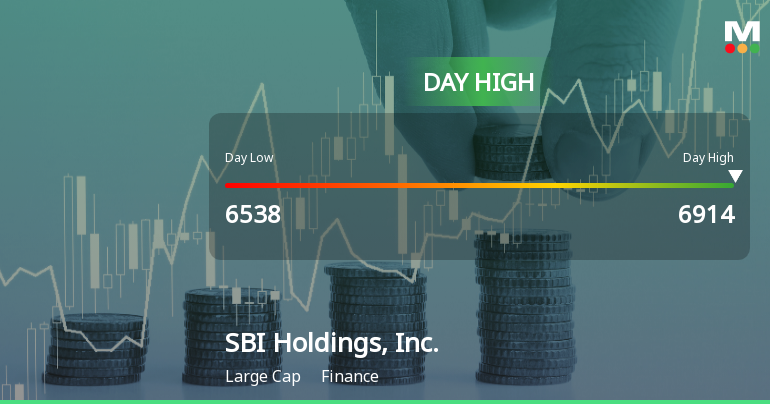 M

DAY HIGH

Day Low

Day High

6538

6914

SBI Holdings, Inc.

Large Cap Finance